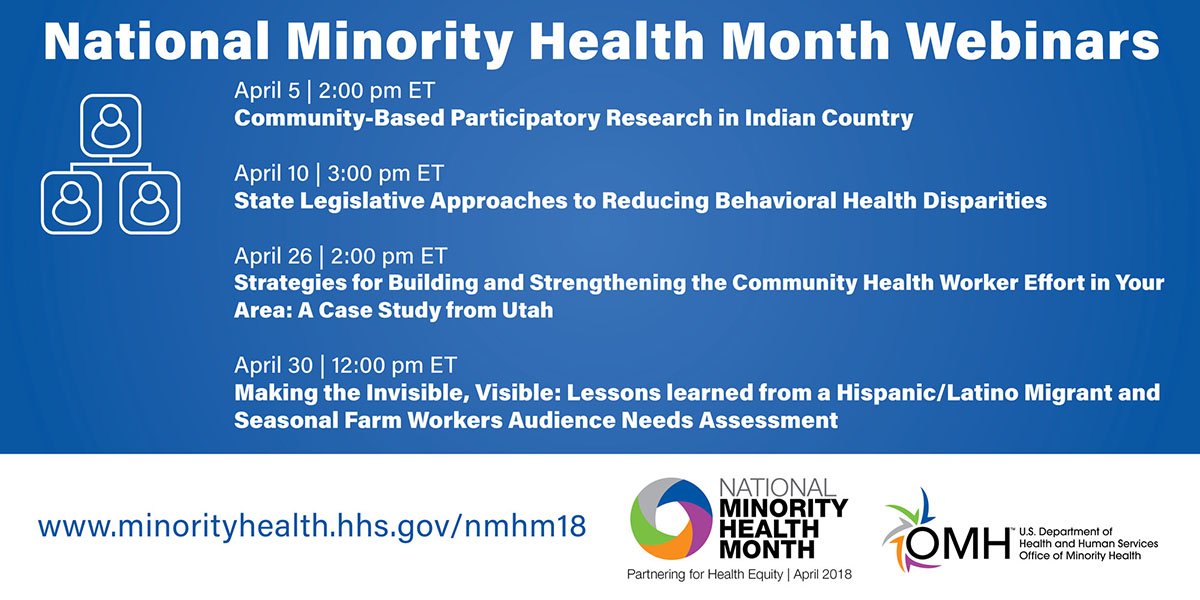 National Minority Health Month Webinars

April 5 | 2:00 pm ET
Community-Based Participatory Research in Indian Country

April 10 | 3:00 pm ET
State Legislative Approaches to Reducing Behavioral Health Disparities

April 26 | 2:00 pm ET
Strategies for Building and Strengthening the Community Health Worker Effort in Your Area: A Case Study from Utah

April 30 | 12:00 pm ET
Making the Invisible, Visible: Lessons learned from a Hispanic/Latino Migrant and Seasonal Farm Workers Audience Needs Assessment

www.minorityhealth.hhs.gov/nmhm18

NATIONAL MINORITY HEALTH MONTH
Partnering for Health Equity | April 2018

OMH™ U.S. Department of Health and Human Services Office of Minority Health